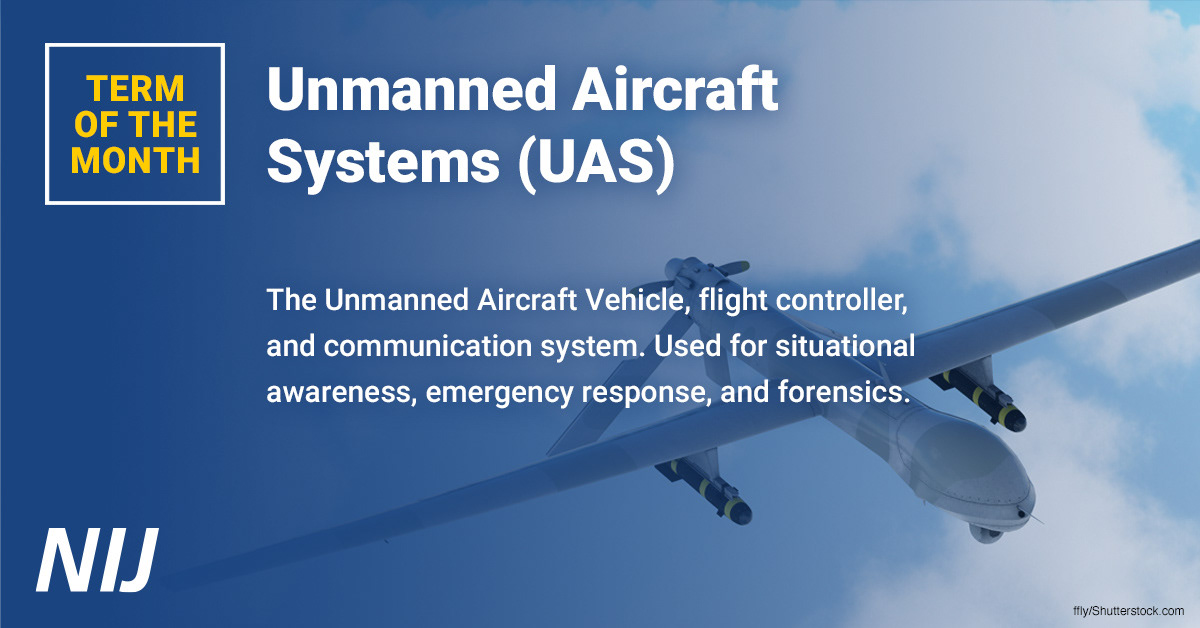 TERM OF THE MONTH

Unmanned Aircraft Systems (UAS)

The Unmanned Aircraft Vehicle, flight controller, and communication system. Used for situational awareness, emergency response, and forensics.

NIJ

ffly/Shutterstock.com